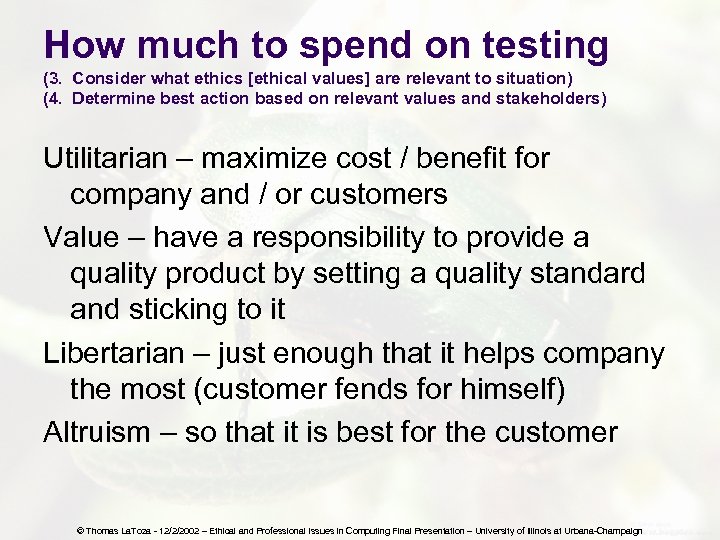 How much to spend on testing
(3. Consider what ethics [ethical values] are relevant to situation)
(4. Determine best action based on relevant values and stakeholders)

Utilitarian – maximize cost / benefit for company and / or customers

Value – have a responsibility to provide a quality product by setting a quality standard and sticking to it

Libertarian – just enough that it helps company the most (customer fends for himself)

Altruism – so that it is best for the customer

© Thomas LaToza - 12/2/2002 – Ethical and Professional Issues in Computing Final Presentation – University of Illinois at Urbana-Champaign